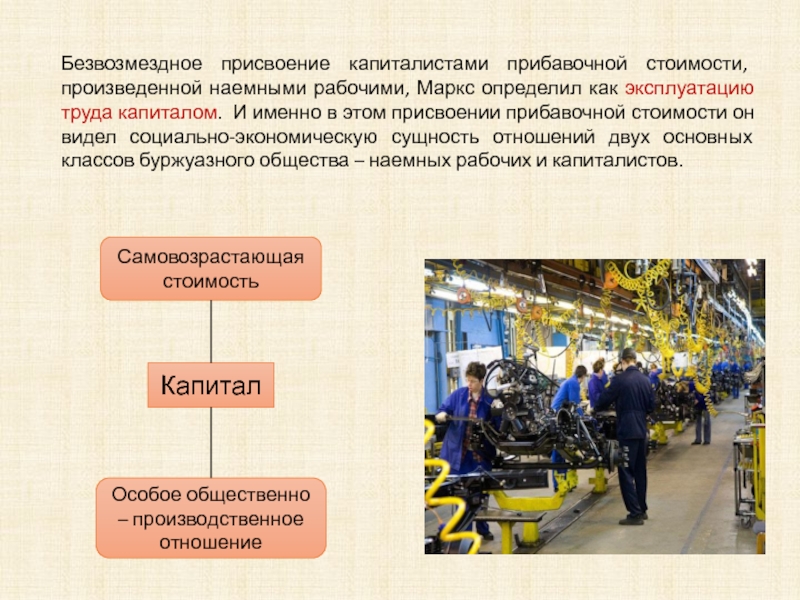 Безвозмездное присвоение капиталистами прибавочной стоимости, произведенной наемными рабочими, Маркс определил как эксплуатацию труда капиталом. И именно в этом присвоении прибавочной стоимости он видел социально-экономическую сущность отношений двух основных классов буржуазного общества – наемных рабочих и капиталистов.

Самовозрастающая стоимость

Капитал

Особое общественно – производственное отношение